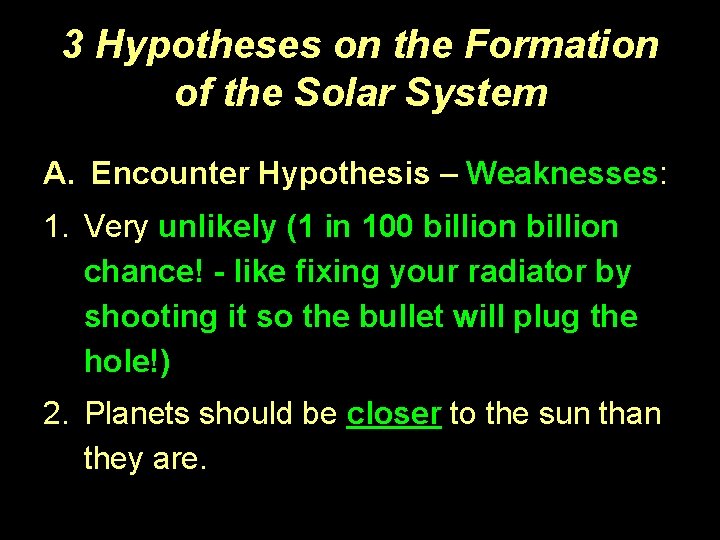 3 Hypotheses on the Formation of the Solar System

A. Encounter Hypothesis – Weaknesses:

1. Very unlikely (1 in 100 billion billion chance! - like fixing your radiator by shooting it so the bullet will plug the hole!)

2. Planets should be closer to the sun than they are.